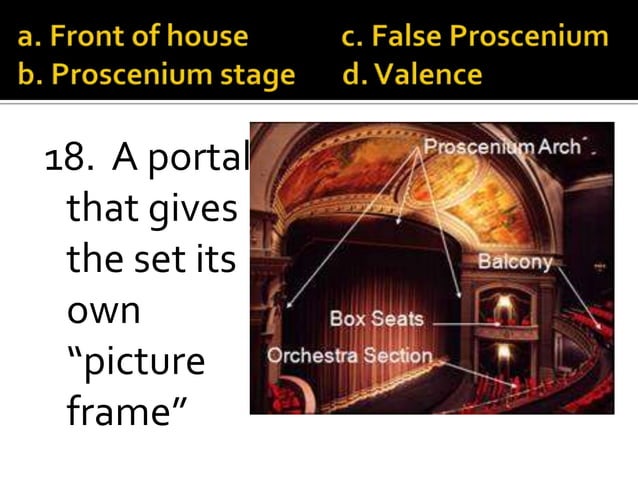 a. Front of house
b. Proscenium stage

c. False Proscenium
d. Valence

18. A portal that gives the set its own "picture frame"

Proscenium Arch
Balcony
Box Seats
Orchestra Section